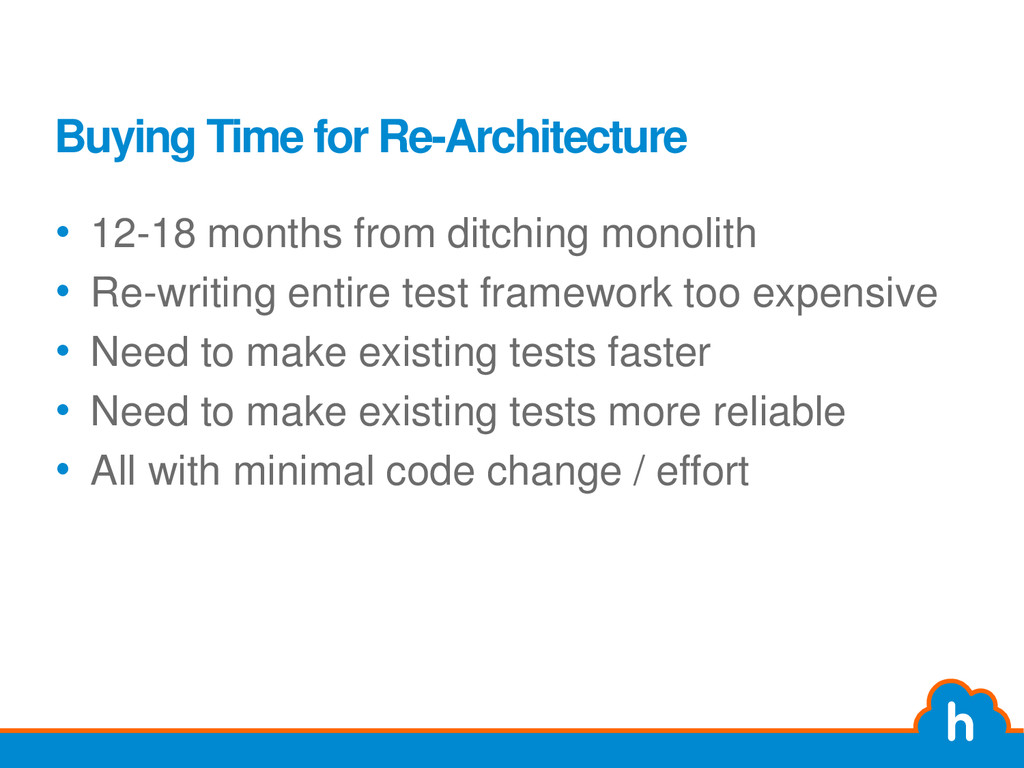 Buying Time for Re-Architecture

• 12-18 months from ditching monolith
• Re-writing entire test framework too expensive
• Need to make existing tests faster
• Need to make existing tests more reliable
• All with minimal code change / effort

h